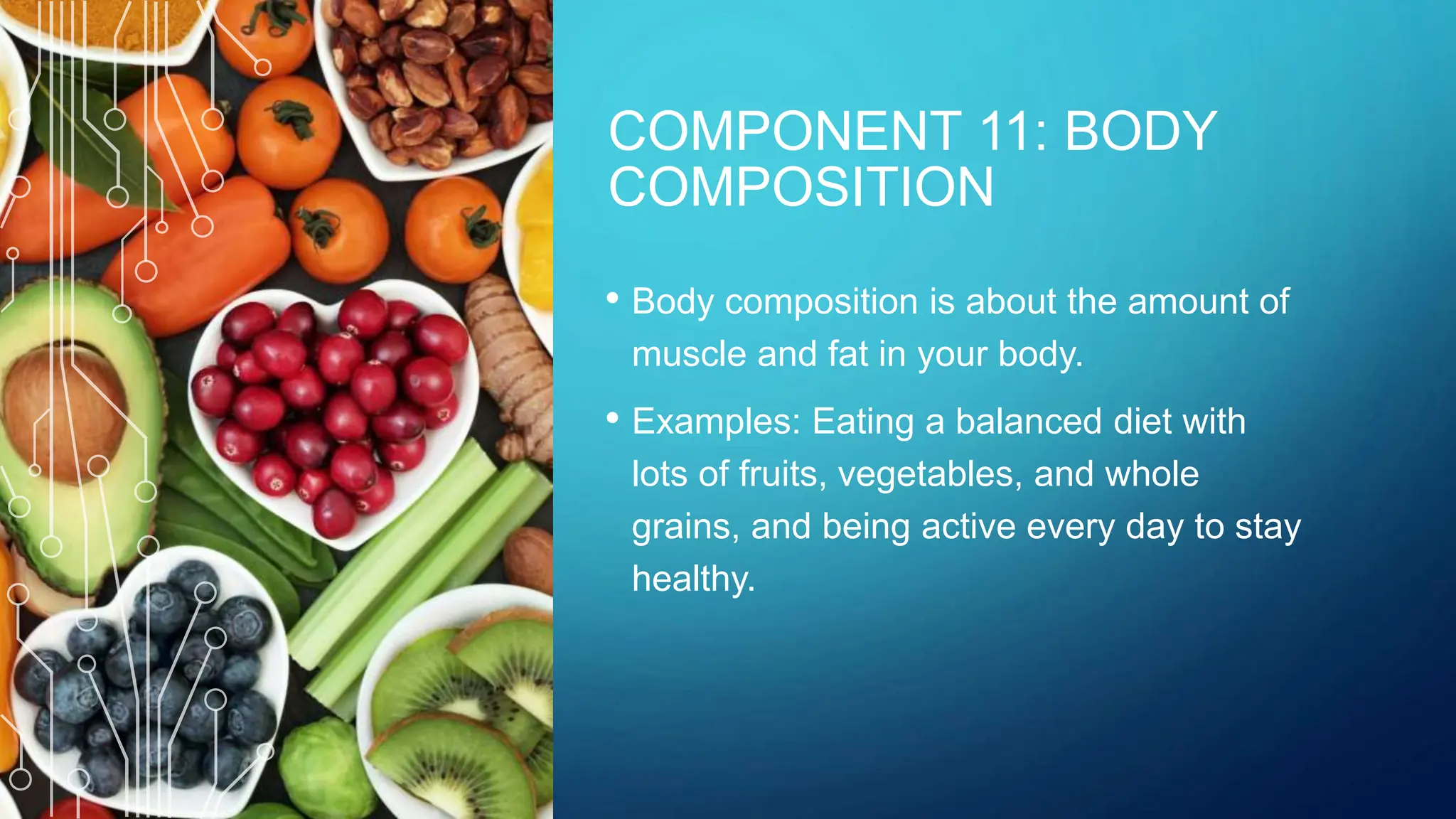 COMPONENT 11: BODY COMPOSITION

• Body composition is about the amount of muscle and fat in your body.

• Examples: Eating a balanced diet with lots of fruits, vegetables, and whole grains, and being active every day to stay healthy.